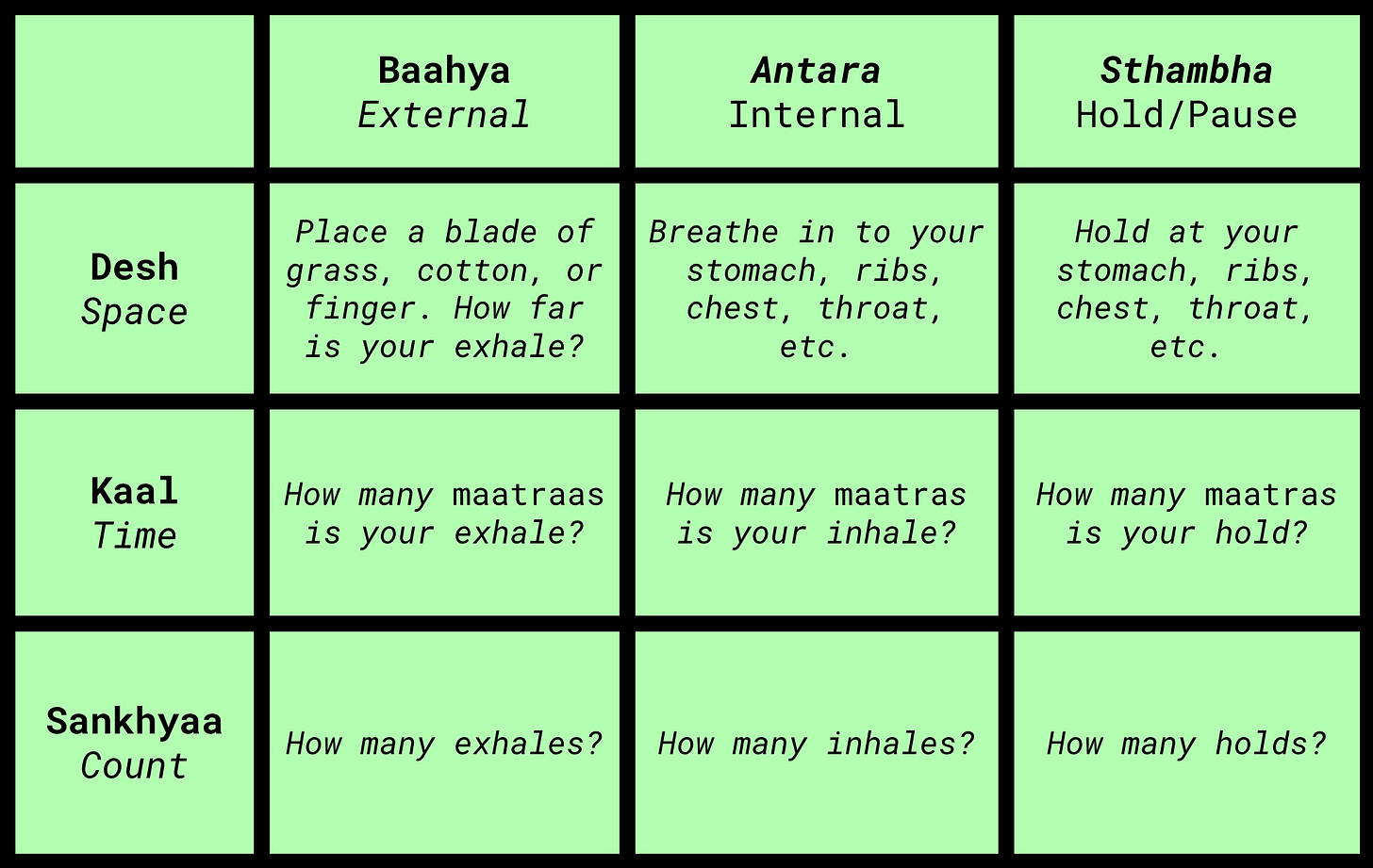 | | Baahya External | Antara Internal | Sthambha Hold/Pause |
|---|---|---|---|
| Desh Space | Place a blade of grass, cotton, or finger. How far is your exhale? | Breathe in to your stomach, ribs, chest, throat, etc. | Hold at your stomach, ribs, chest, throat, etc. |
| Kaal Time | How many maatraas is your exhale? | How many maatras is your inhale? | How many maatras is your hold? |
| Sankhyaa Count | How many exhales? | How many inhales? | How many holds? |